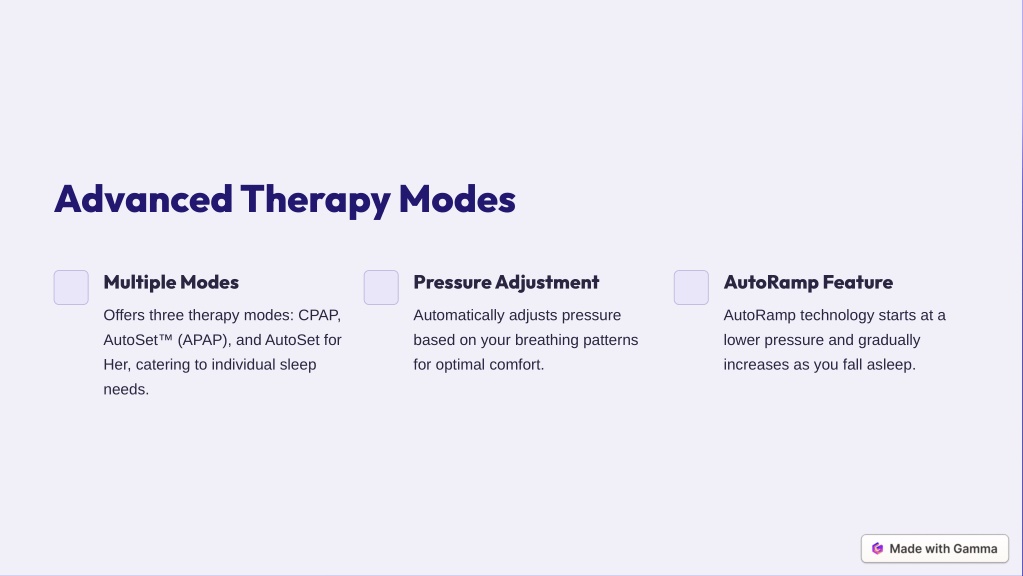 Advanced Therapy Modes

Multiple Modes

Offers three therapy modes: CPAP, AutoSet™ (APAP), and AutoSet for Her, catering to individual sleep needs.

Pressure Adjustment

Automatically adjusts pressure based on your breathing patterns for optimal comfort.

AutoRamp Feature

AutoRamp technology starts at a lower pressure and gradually increases as you fall asleep.

Made with Gamma